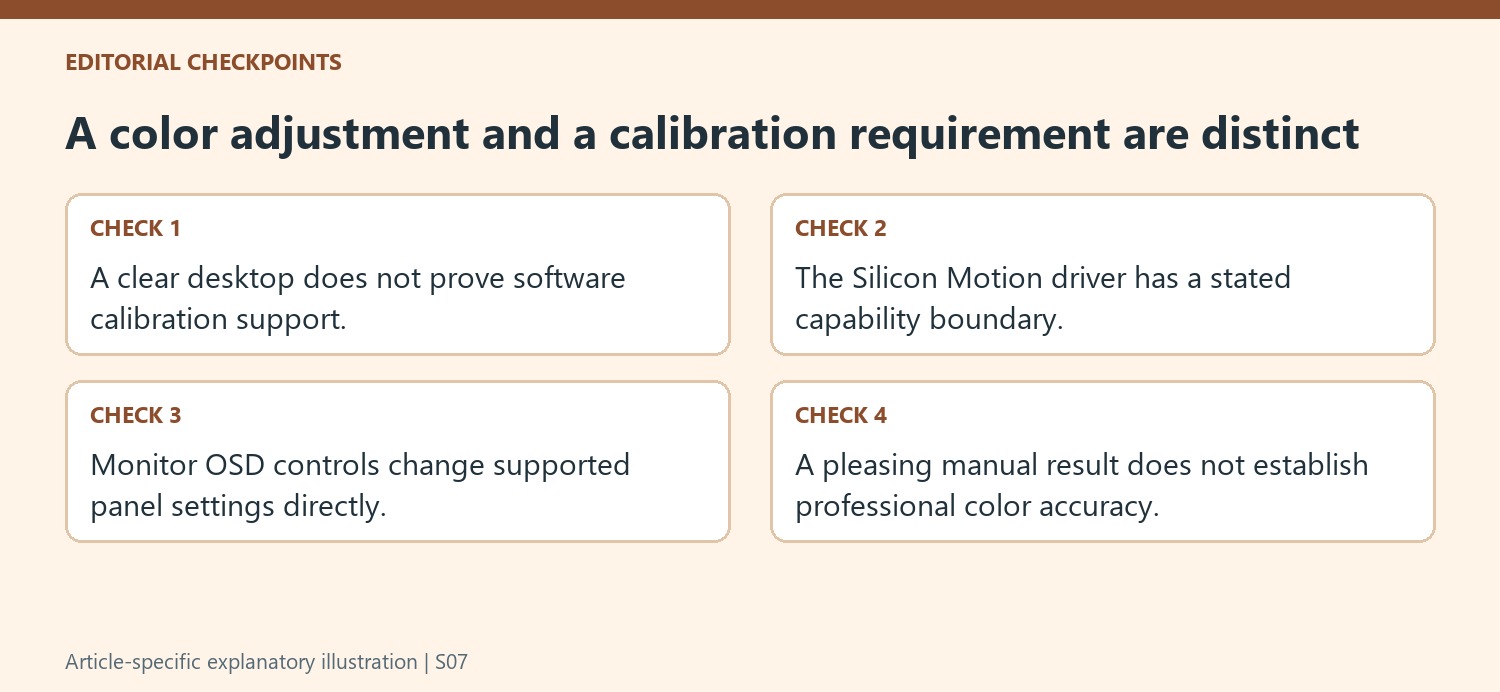 EDITORIAL CHECKPOINTS

A color adjustment and a calibration requirement are distinct

CHECK 1

A clear desktop does not prove software calibration support.

CHECK 2

The Silicon Motion driver has a stated capability boundary.

CHECK 3

Monitor OSD controls change supported panel settings directly.

CHECK 4

A pleasing manual result does not establish professional color accuracy.

Article-specific explanatory illustration | S07